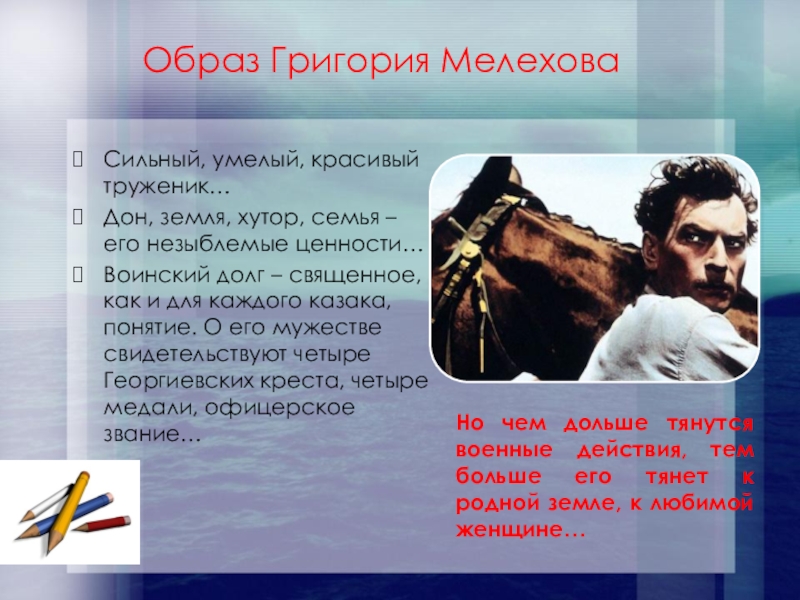 Образ Григория Мелехова

Сильный, умелый, красивый труженик…

Дон, земля, хутор, семья – его незыблемые ценности…

Воинский долг – священное, как и для каждого казака, понятие. О его мужестве свидетельствуют четыре Георгиевских креста, четыре медали, офицерское звание…

Но чем дольше тянутся военные действия, тем больше его тянет к родной земле, к любимой женщине…